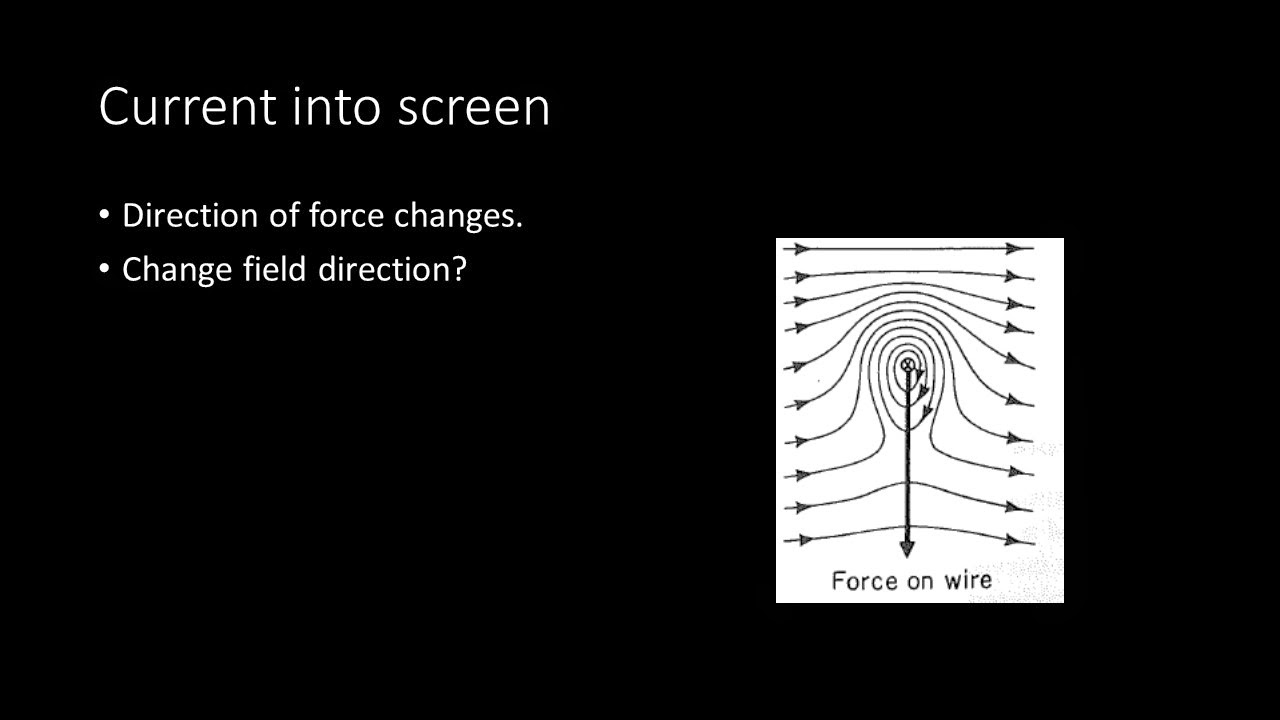 Current into screen

• Direction of force changes.
• Change field direction?

Force on wire